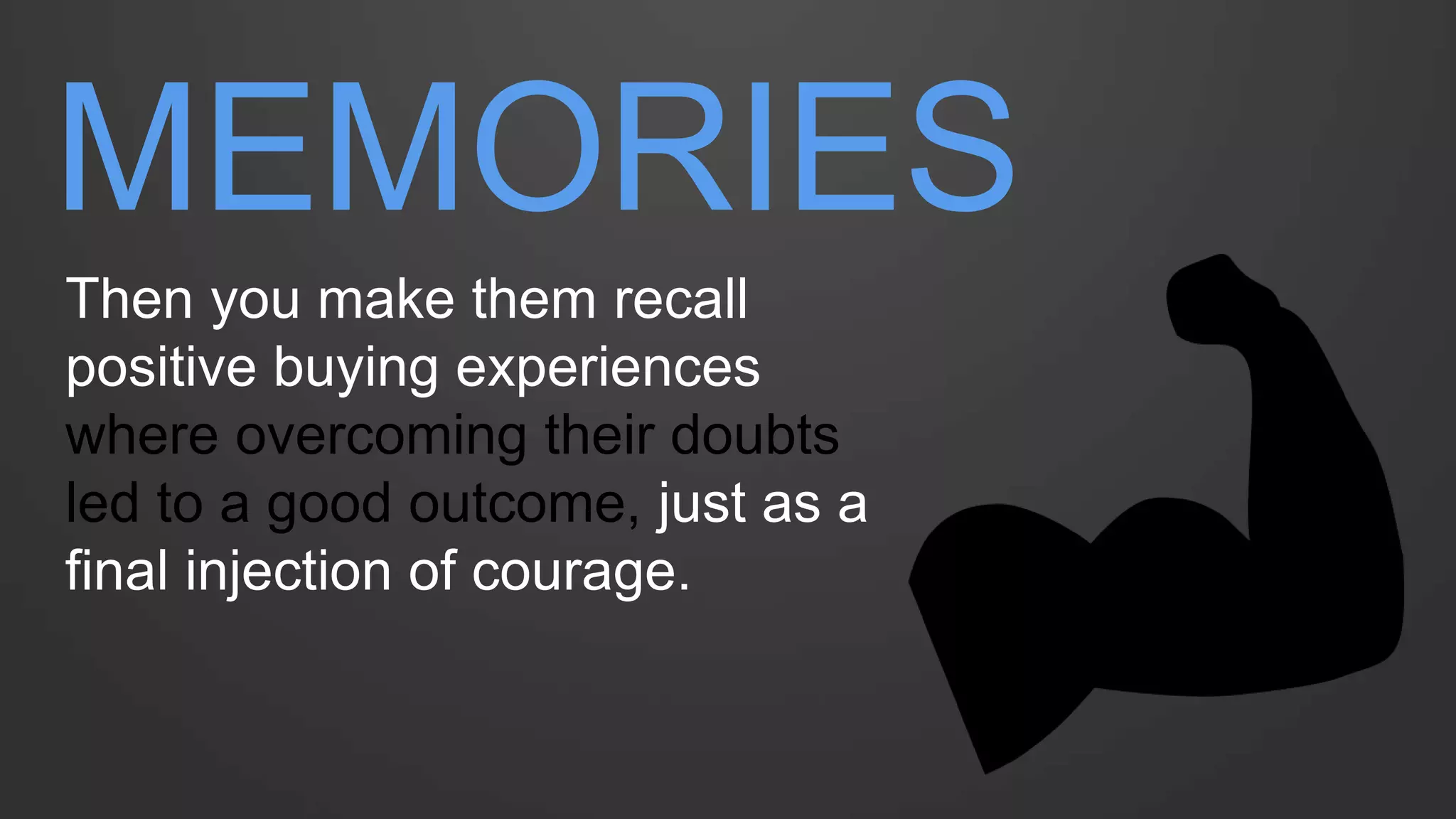 MEMORIES

Then you make them recall positive buying experiences where overcoming their doubts led to a good outcome, just as a final injection of courage.